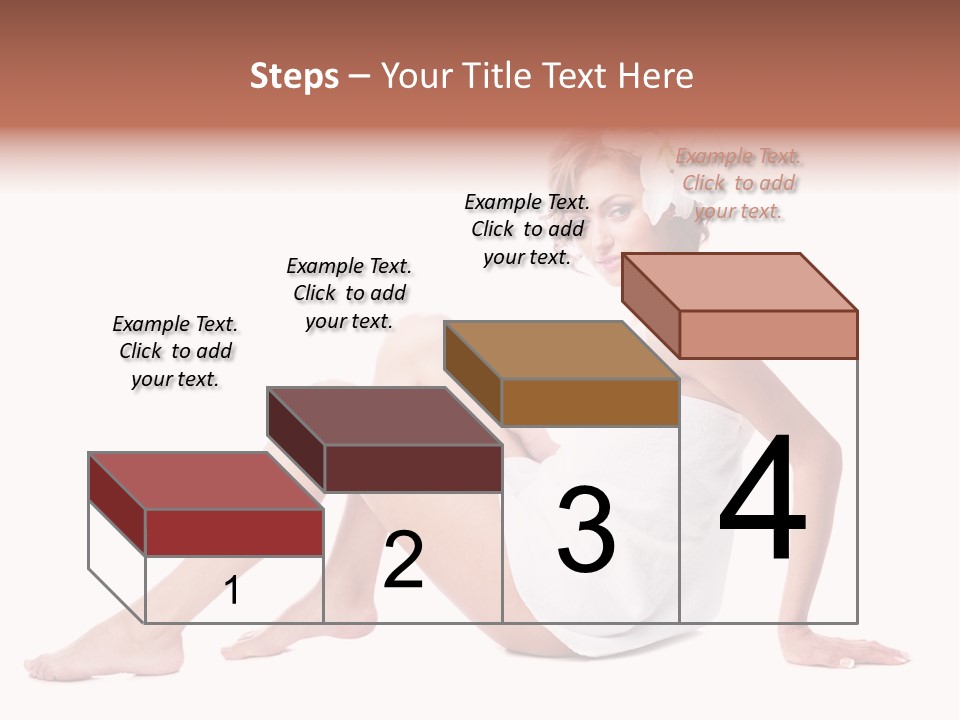 Steps – Your Title Text Here

Example Text. Click to add your text.

Example Text. Click to add your text.

Example Text. Click to add your text.

Example Text. Click to add your text.

1

2

3

4